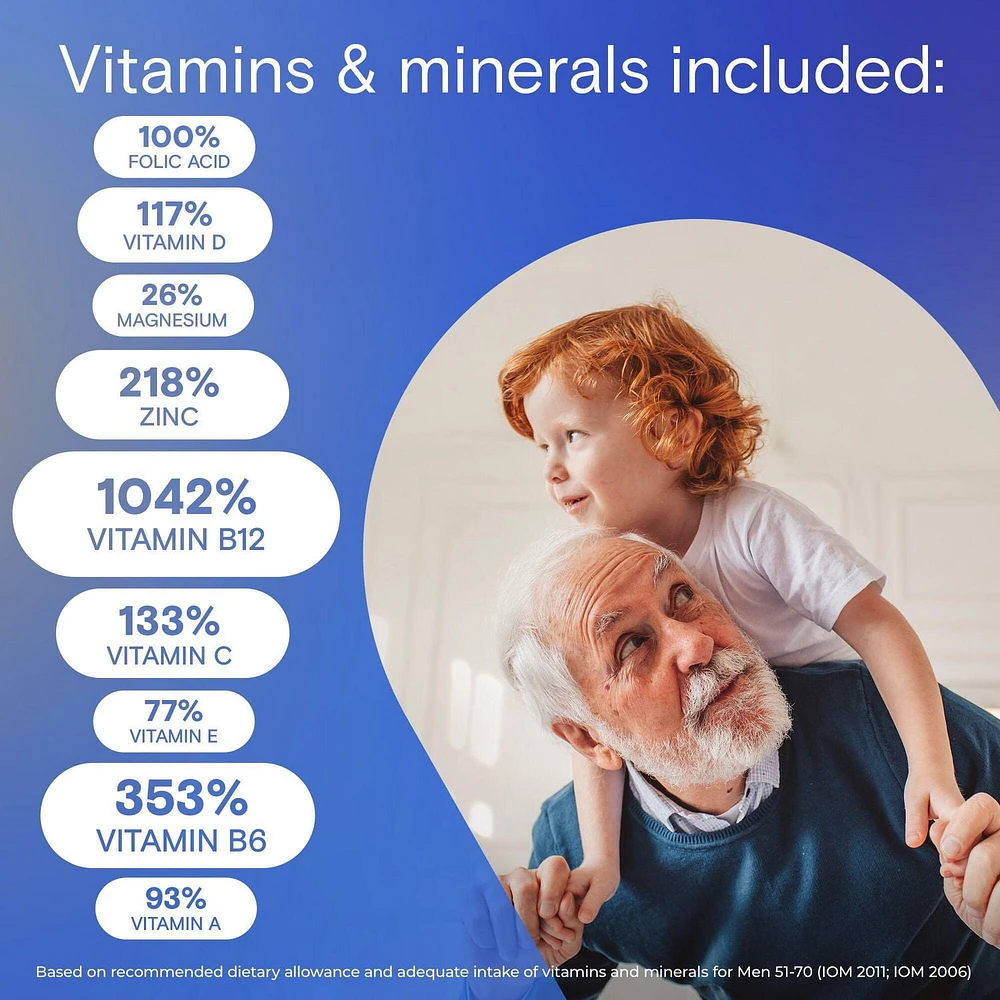 Vitamins & minerals included:

100%
FOLIC ACID

117%
VITAMIN D

26%
MAGNESIUM

218%
ZINC

1042%
VITAMIN B12

133%
VITAMIN C

77%
VITAMIN E

353%
VITAMIN B6

93%
VITAMIN A

Based on recommended dietary allowance and adequate intake of vitamins and minerals for Men 51-70 (IOM 2011; IOM 2006)